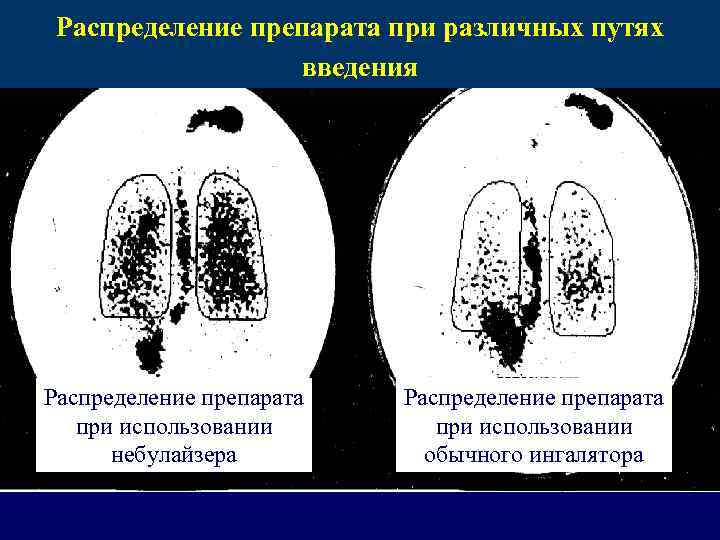 Распределение препарата при различных путях введения

Распределение препарата при использовании небулайзера

Распределение препарата при использовании обычного ингалятора